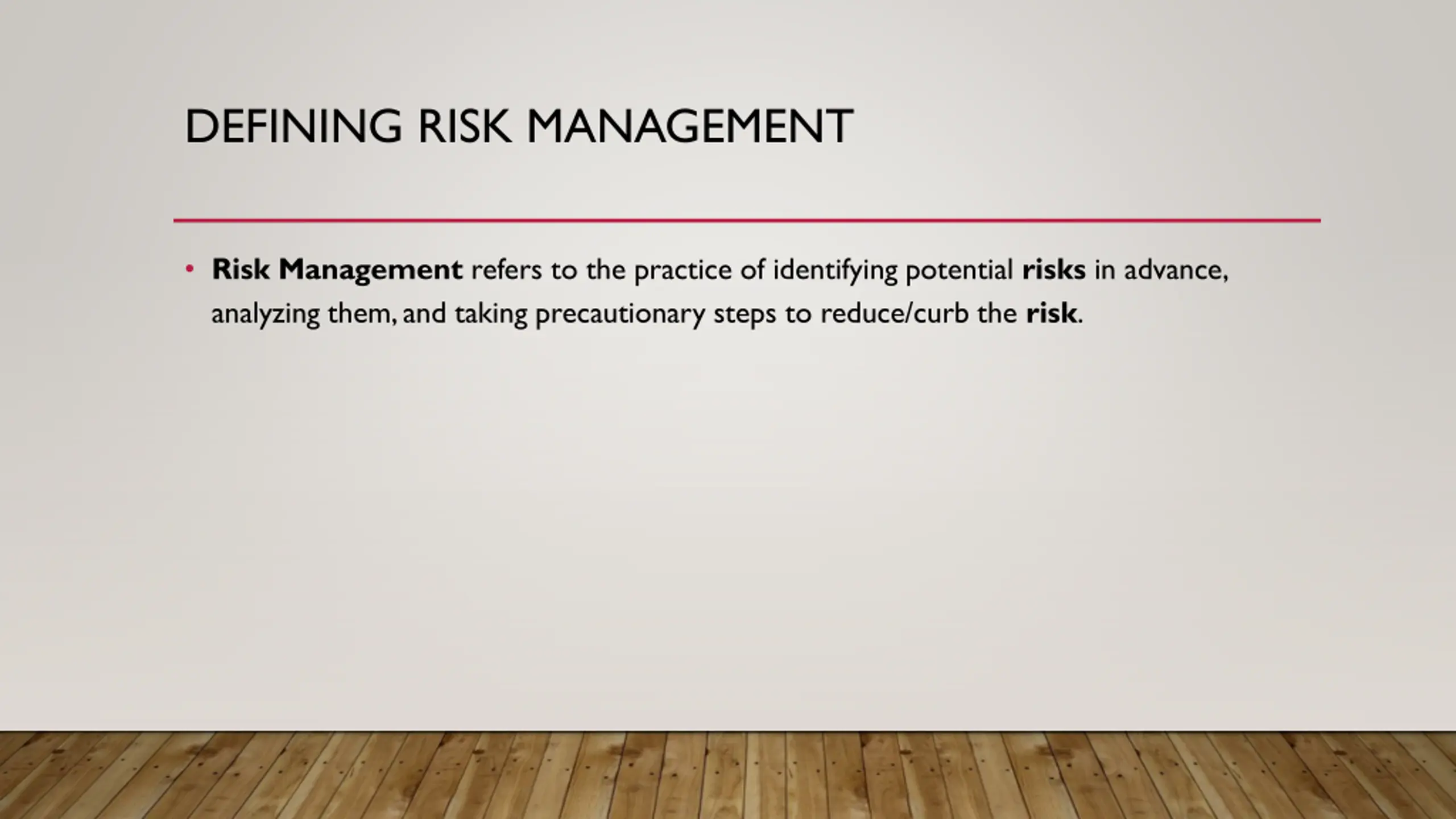 DEFINING RISK MANAGEMENT

• Risk Management refers to the practice of identifying potential risks in advance, analyzing them, and taking precautionary steps to reduce/curb the risk.